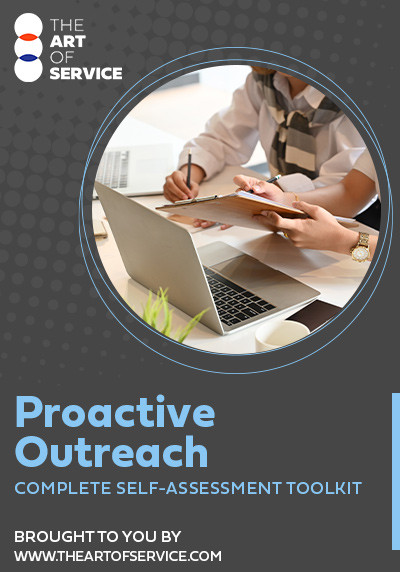 THE ART OF SERVICE

Proactive Outreach

COMPLETE SELF-ASSESSMENT TOOLKIT

BROUGHT TO YOU BY
WWW.THEARTOFSERVICE.COM